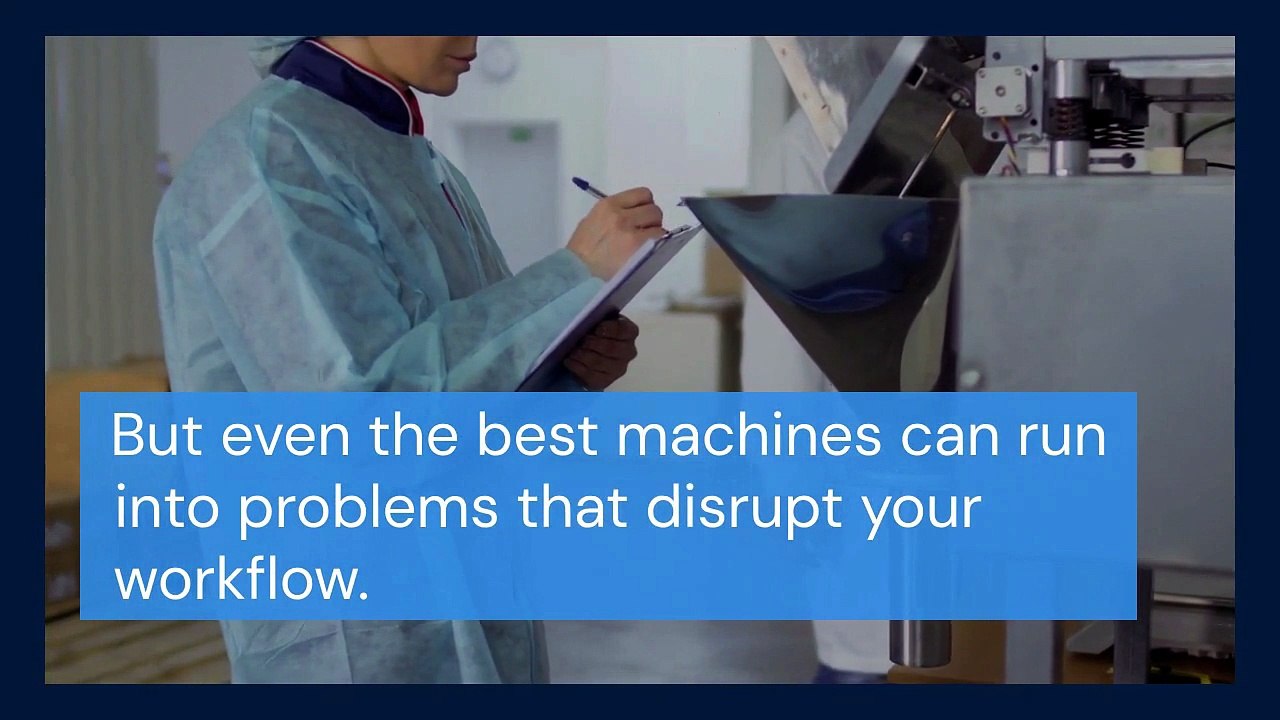 But even the best machines can run into problems that disrupt your workflow.